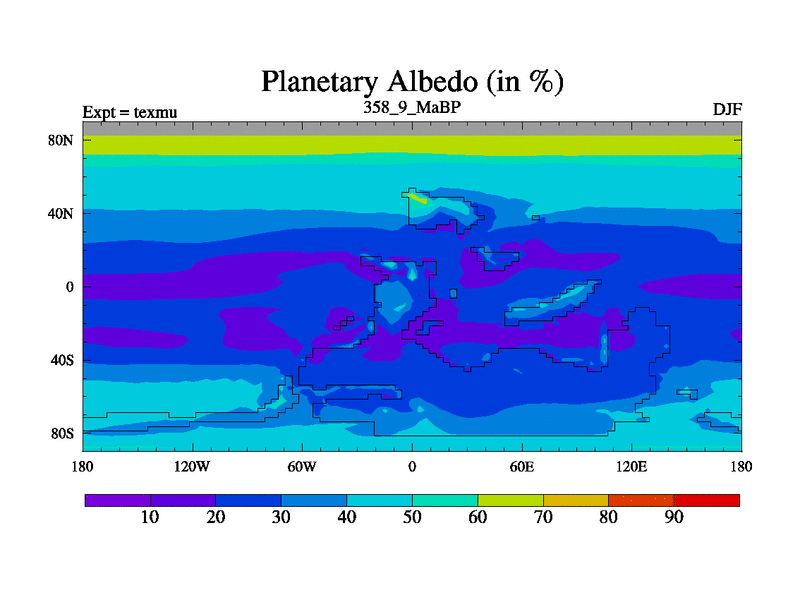 Planetary Albedo (in %)

Expt = texmu

358_9_MaBP

DJF

80N

40N

0

40S

80S

180

120W

60W

0

60E

120E

180

10

20

30

40

50

60

70

80

90